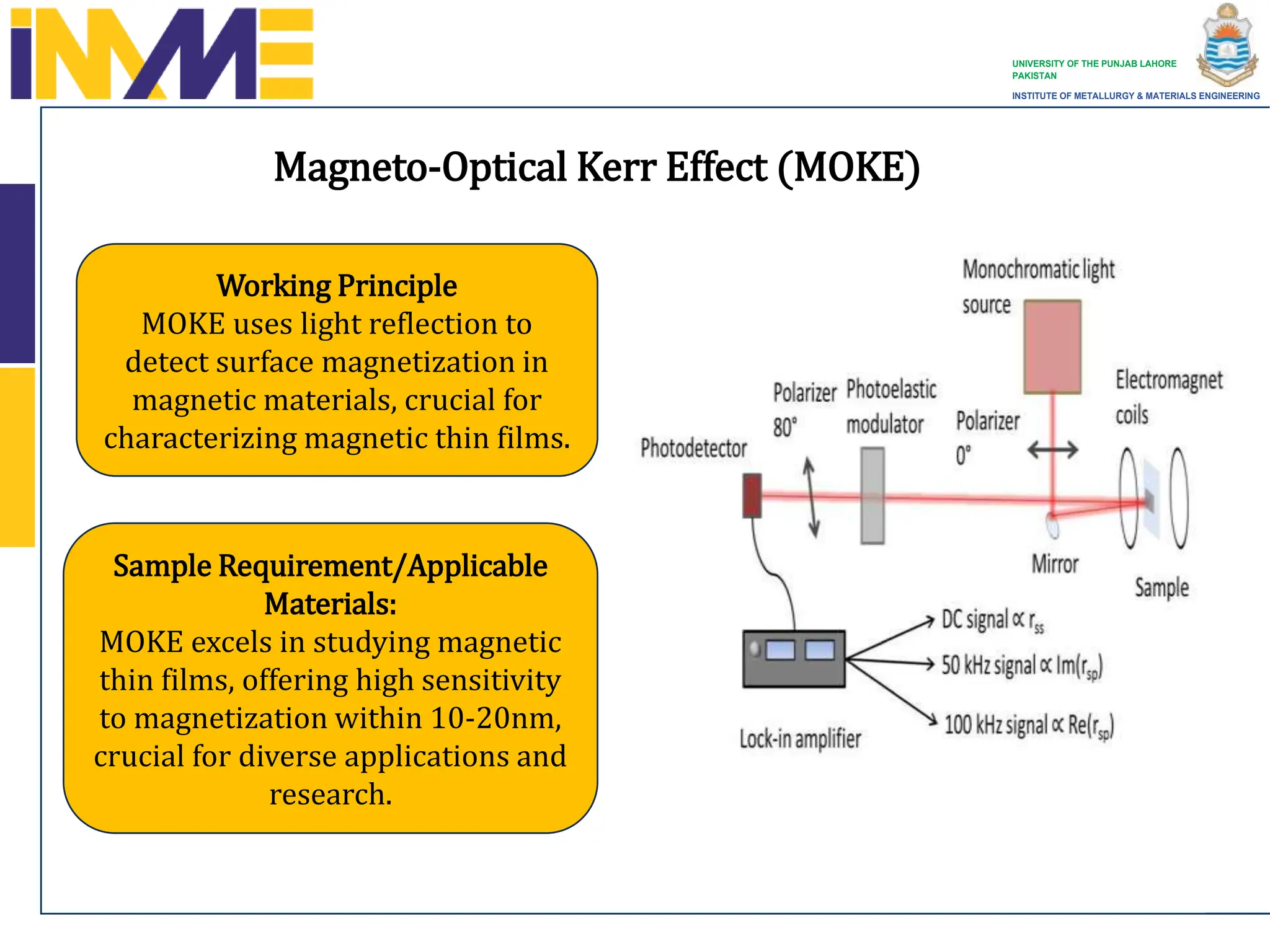 iNMME

UNIVERSITY OF THE PUNJAB LAHORE PAKISTAN
INSTITUTE OF METALLURGY & MATERIALS ENGINEERING

Magneto-Optical Kerr Effect (MOKE)

Working Principle
MOKE uses light reflection to detect surface magnetization in magnetic materials, crucial for characterizing magnetic thin films.

Sample Requirement/Applicable Materials:
MOKE excels in studying magnetic thin films, offering high sensitivity to magnetization within 10-20nm, crucial for diverse applications and research.

Monochromatic light source
Electromagnet coils
Polarizer 80°
Photoelastic modulator
Polarizer 0°
Photodetector
Mirror
Sample
DC signal $\propto r_{ss}$
50 kHz signal $\propto Im(r_{sp})$
100 kHz signal $\propto Re(r_{sp})$
Lock-in amplifier